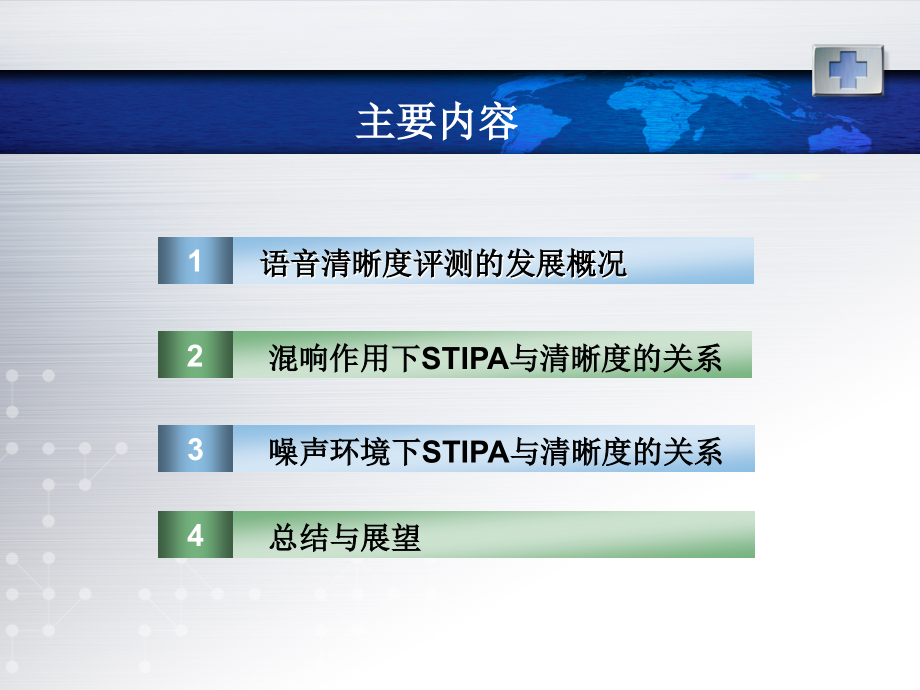 主要内容

1 语音清晰度评测的发展概况

2 混响作用下STIPA与清晰度的关系

3 噪声环境下STIPA与清晰度的关系

4 总结与展望